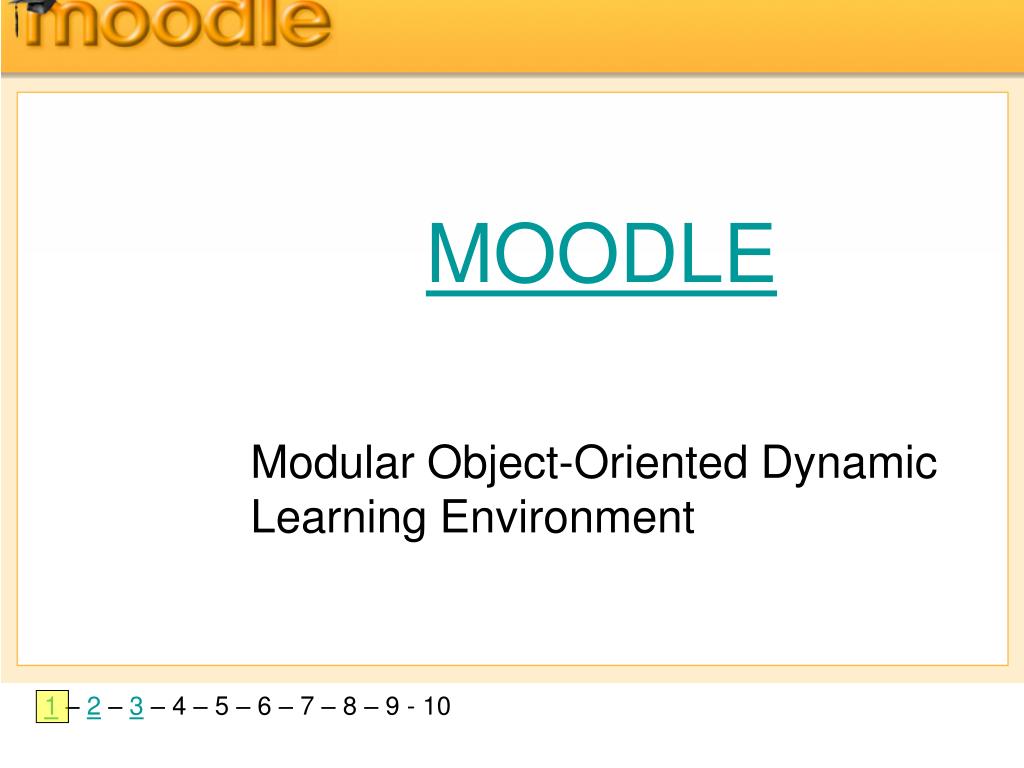 moodle

MOODLE

Modular Object-Oriented Dynamic Learning Environment

1 – 2 – 3 – 4 – 5 – 6 – 7 – 8 – 9 - 10